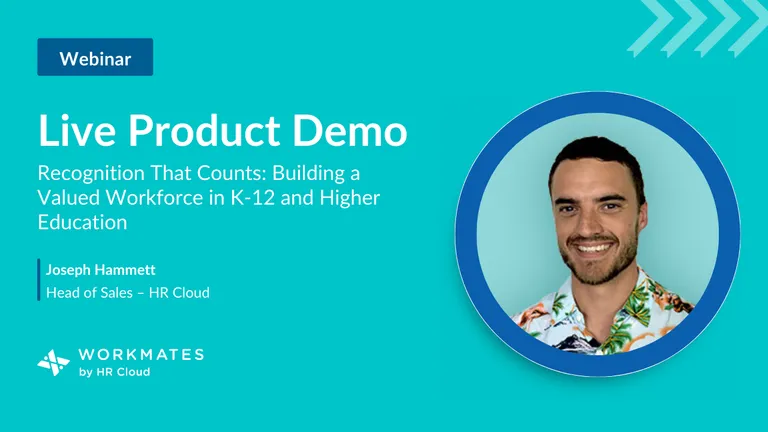 Webinar

Live Product Demo

Recognition That Counts: Building a Valued Workforce in K-12 and Higher Education

Joseph Hammett
Head of Sales – HR Cloud

WORKMATES
by HR Cloud